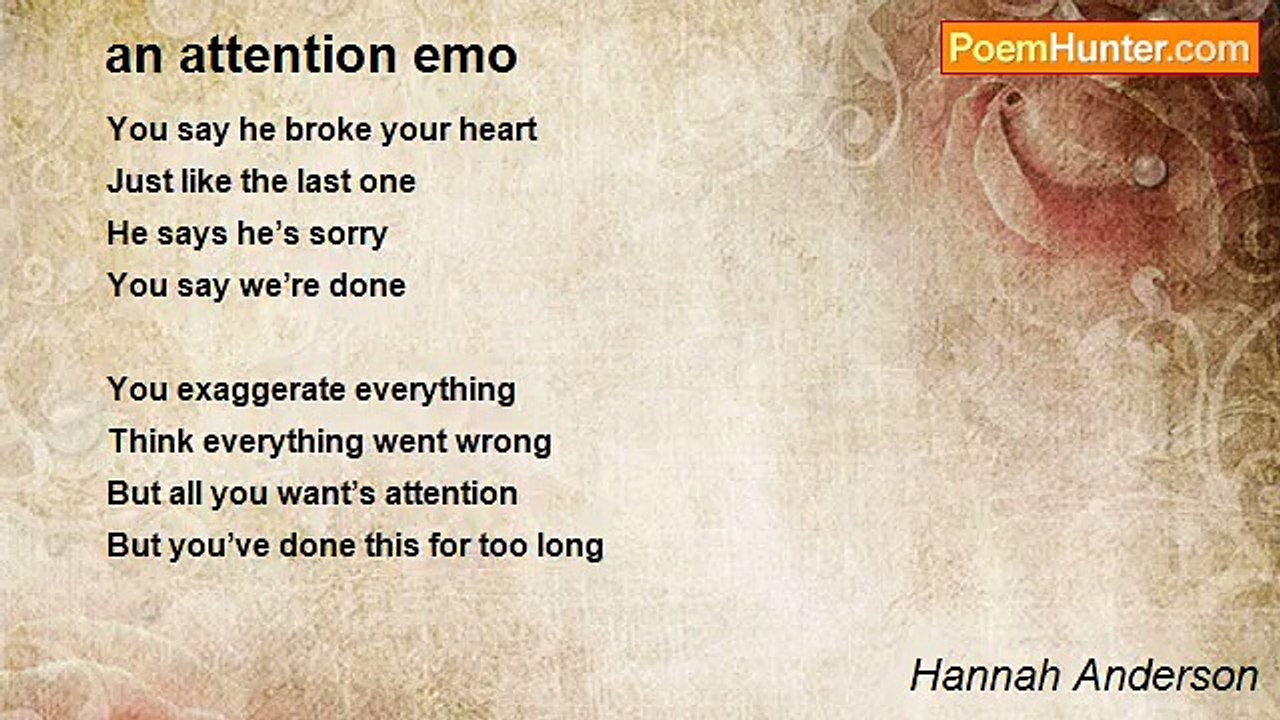 an attention emo

PoemHunter.com

You say he broke your heart
Just like the last one
He says he’s sorry
You say we’re done

You exaggerate everything
Think everything went wrong
But all you want’s attention
But you’ve done this for too long

Hannah Anderson